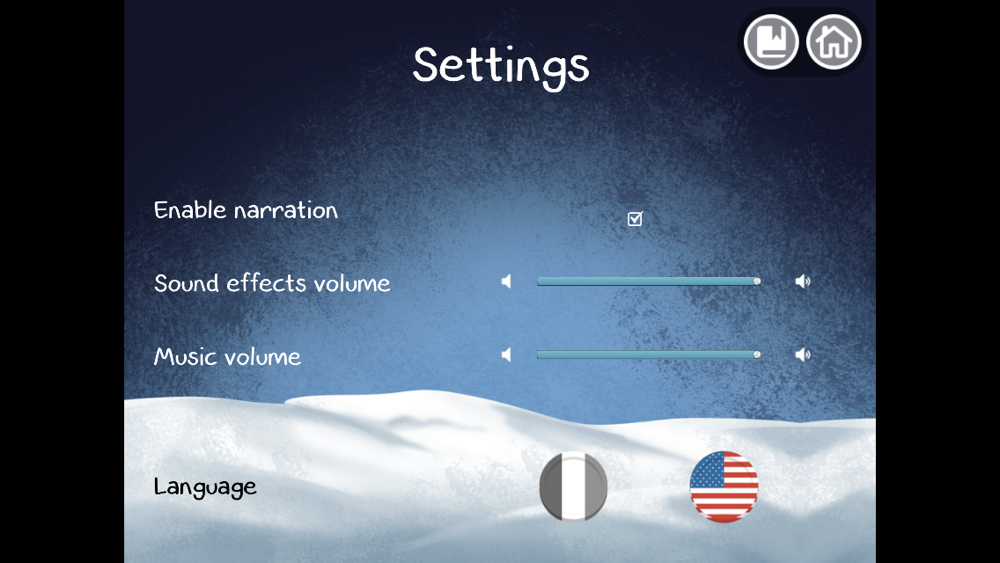 Settings

Enable narration

Sound effects volume

Music volume

Language